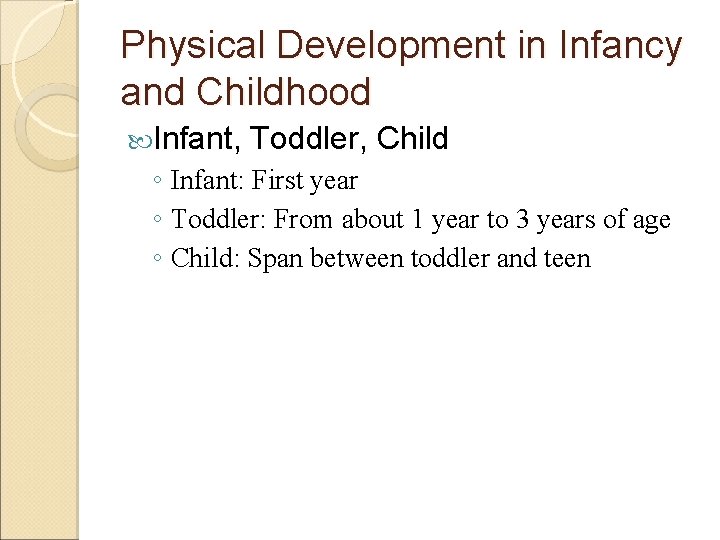 Physical Development in Infancy and Childhood

Infant, Toddler, Child

◦ Infant: First year
◦ Toddler: From about 1 year to 3 years of age
◦ Child: Span between toddler and teen